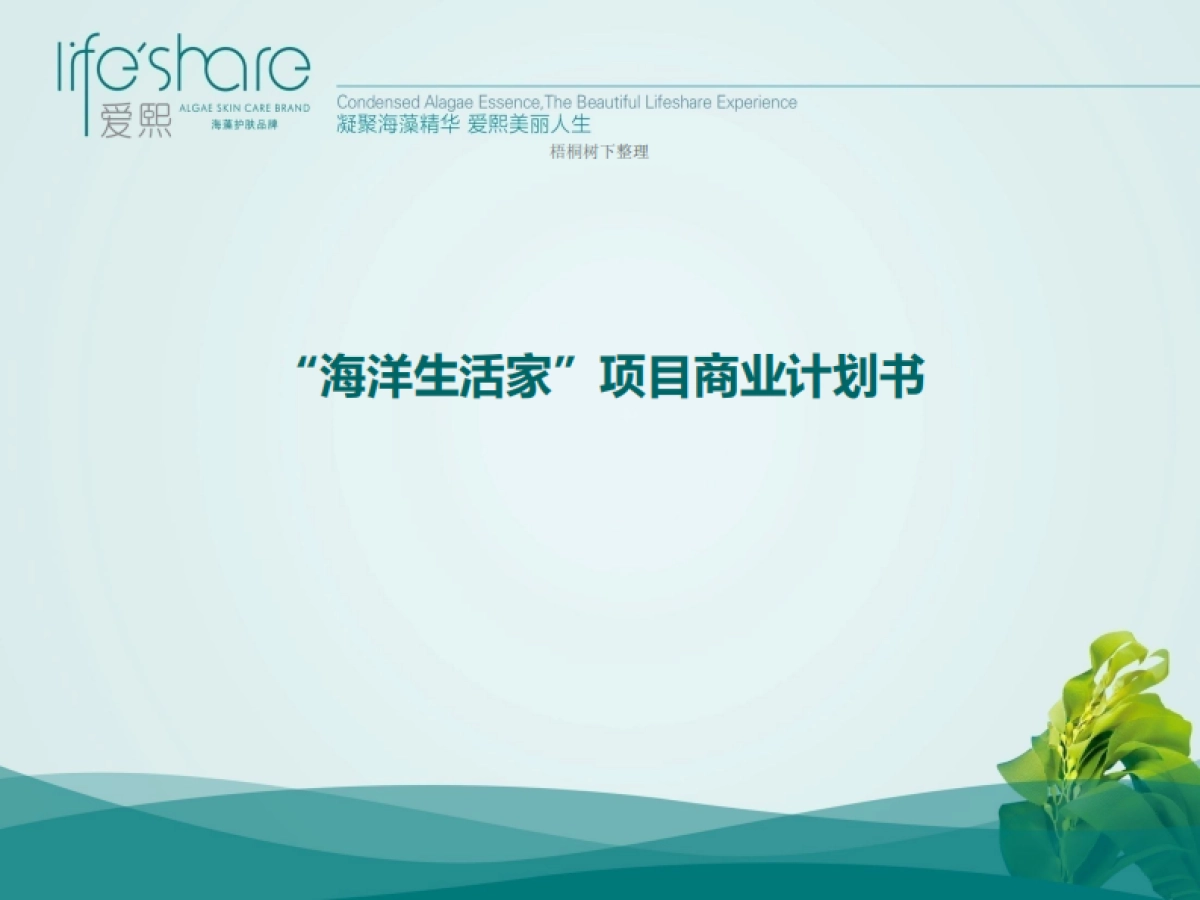 life'share
爱熙
ALGAE SKIN CARE BRAND
海藻护肤品牌

Condensed Alagae Essence,The Beautiful Lifeshare Experience
凝聚海藻精华 爱熙美丽人生

梧桐树下整理

“海洋生活家”项目商业计划书